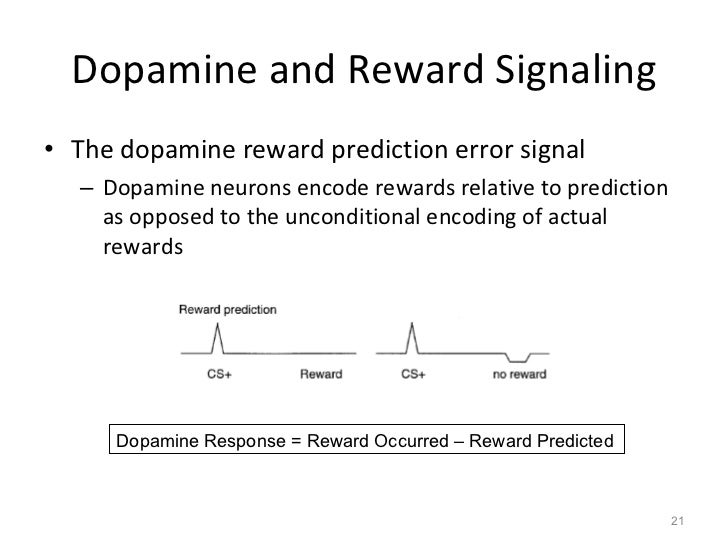 Dopamine and Reward Signaling

• The dopamine reward prediction error signal
– Dopamine neurons encode rewards relative to prediction as opposed to the unconditional encoding of actual rewards

Reward prediction

CS+ Reward CS+ no reward

Dopamine Response = Reward Occurred – Reward Predicted

21